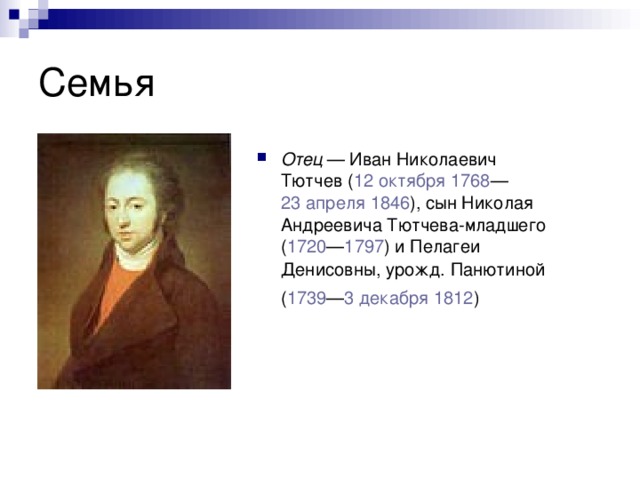 Семья

Отец — Иван Николаевич Тютчев (12 октября 1768— 23 апреля 1846), сын Николая Андреевича Тютчева-младшего (1720—1797) и Пелагеи Денисовны, урожд. Панютиной (1739—3 декабря 1812)